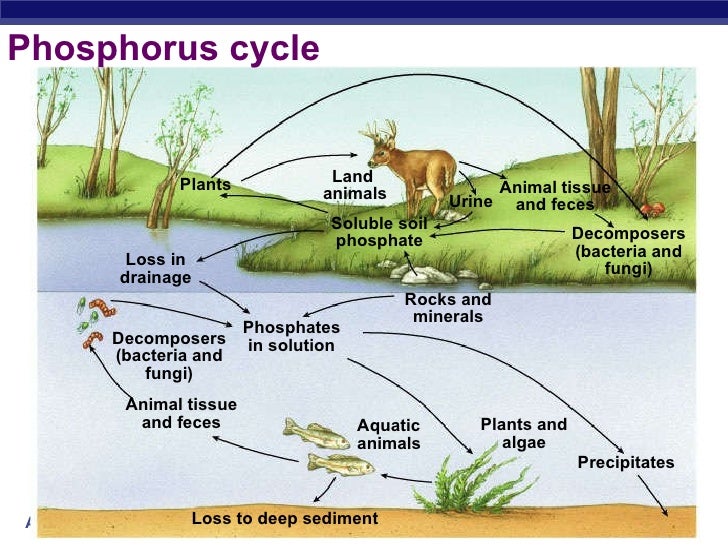 Phosphorus cycle

Plants

Land animals

Urine

Animal tissue and feces

Soluble soil phosphate

Decomposers (bacteria and fungi)

Loss in drainage

Rocks and minerals

Phosphates in solution

Decomposers (bacteria and fungi)

Animal tissue and feces

Aquatic animals

Plants and algae

Precipitates

Loss to deep sediment